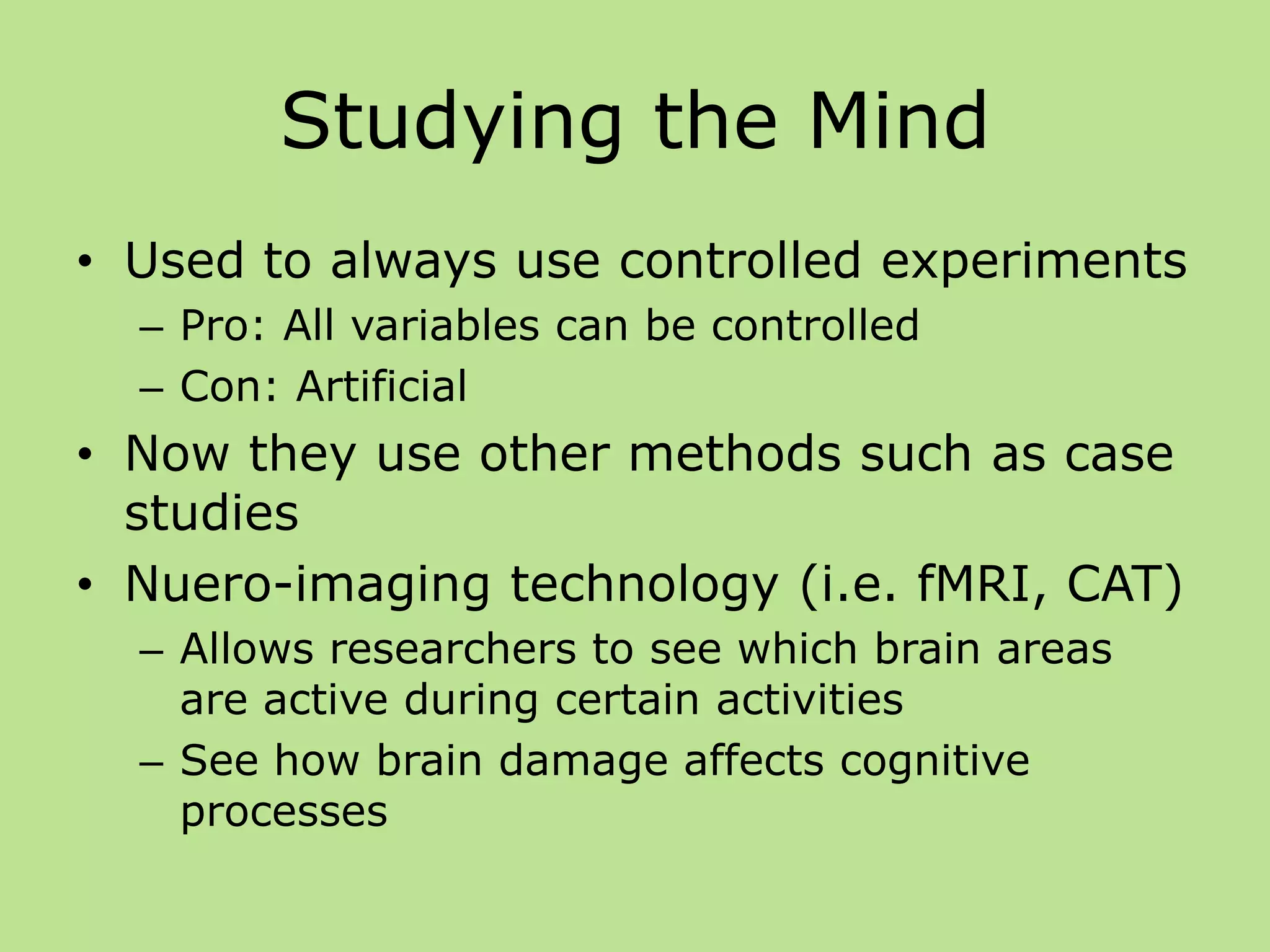 Studying the Mind

• Used to always use controlled experiments
– Pro: All variables can be controlled
– Con: Artificial
• Now they use other methods such as case studies
• Nuero-imaging technology (i.e. fMRI, CAT)
– Allows researchers to see which brain areas are active during certain activities
– See how brain damage affects cognitive processes